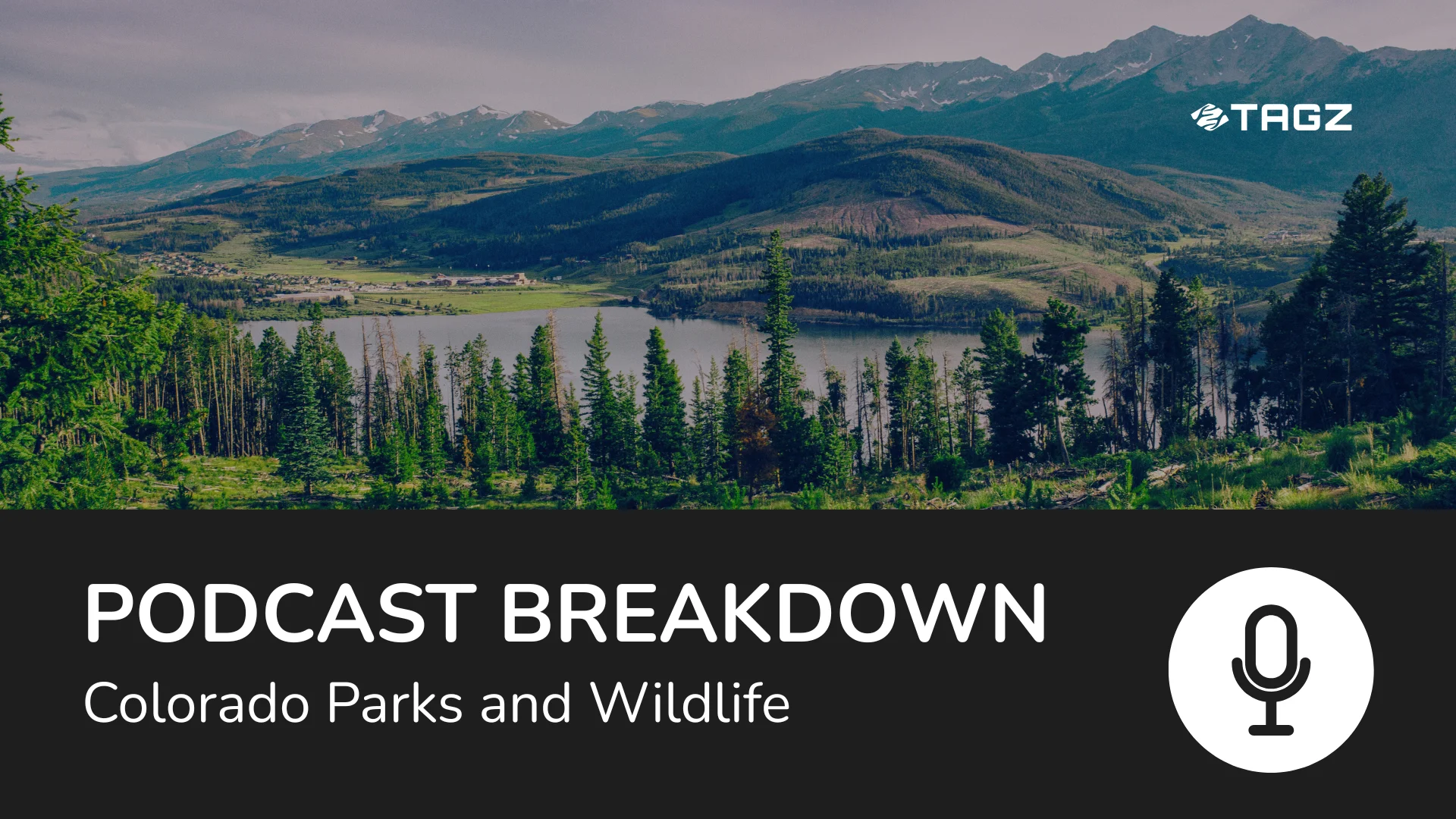 TAGZ

PODCAST BREAKDOWN
Colorado Parks and Wildlife